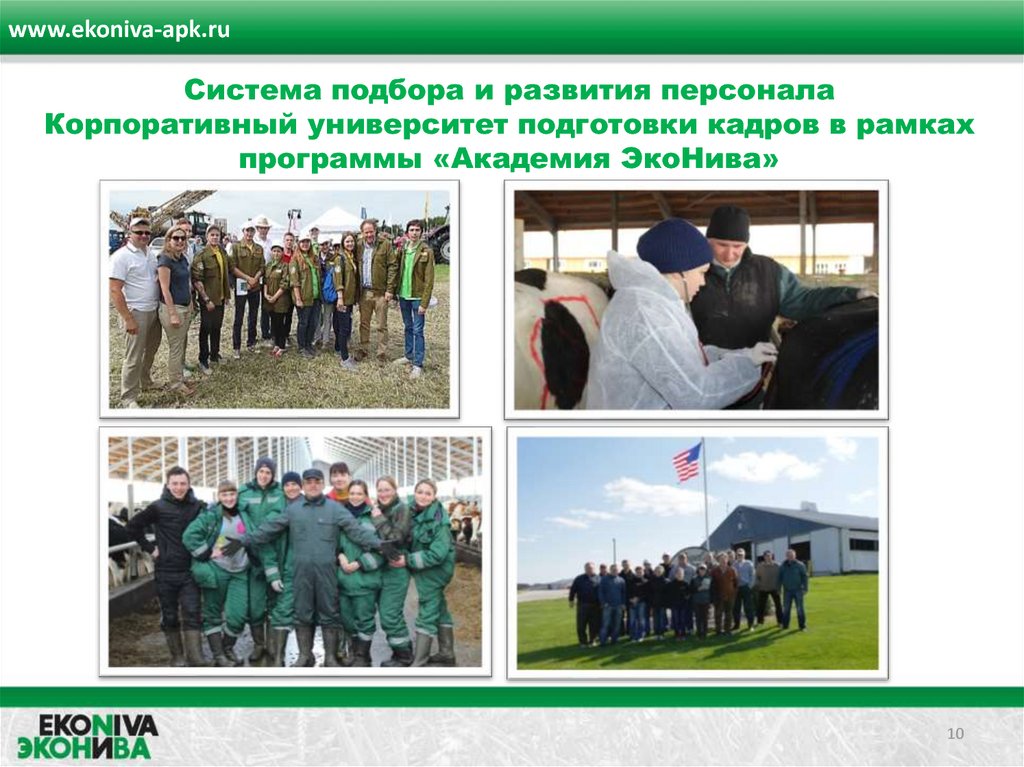 www.ekoniva-apk.ru

Система подбора и развития персонала
Корпоративный университет подготовки кадров в рамках программы «Академия ЭкоНива»

EKONIVA
ЭКОНИВА

10